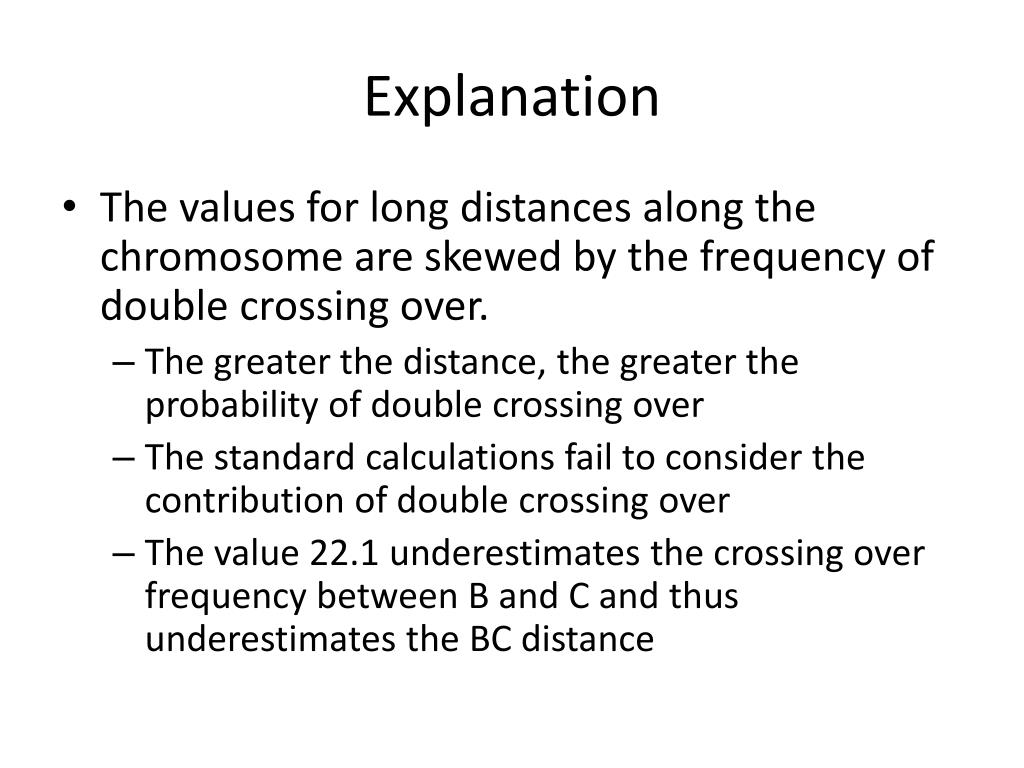 Explanation

• The values for long distances along the chromosome are skewed by the frequency of double crossing over.
– The greater the distance, the greater the probability of double crossing over
– The standard calculations fail to consider the contribution of double crossing over
– The value 22.1 underestimates the crossing over frequency between B and C and thus underestimates the BC distance